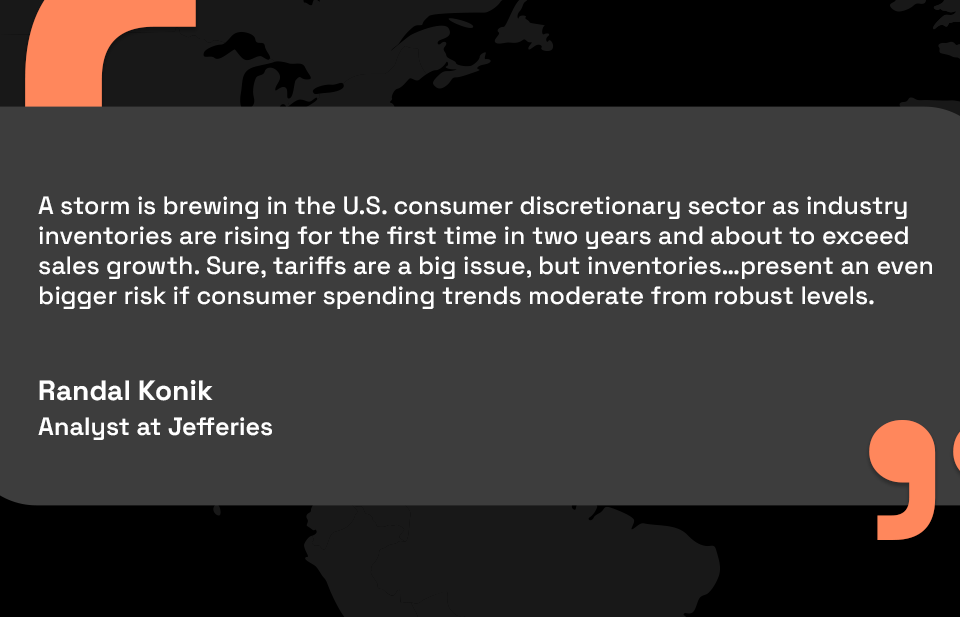 A storm is brewing in the U.S. consumer discretionary sector as industry inventories are rising for the first time in two years and about to exceed sales growth. Sure, tariffs are a big issue, but inventories...present an even bigger risk if consumer spending trends moderate from robust levels.

Randal Konik
Analyst at Jefferies